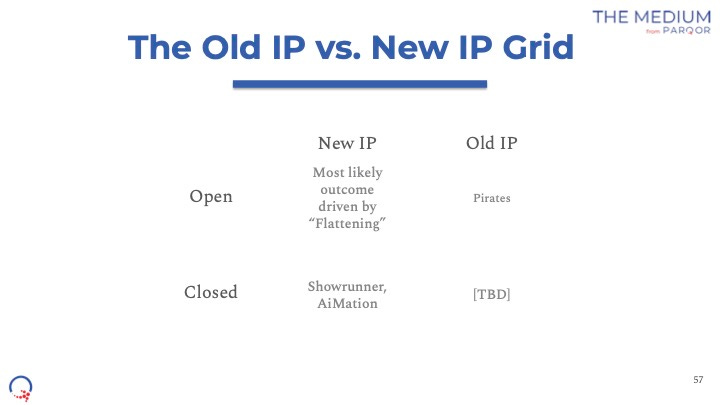 THE MEDIUM
from PARQOR

The Old IP vs. New IP Grid

| | New IP | Old IP |
|---|---|---|
| Open | Most likely outcome driven by "Flattening" | Pirates |
| Closed | Showrunner, AiMation | [TBD] |

57